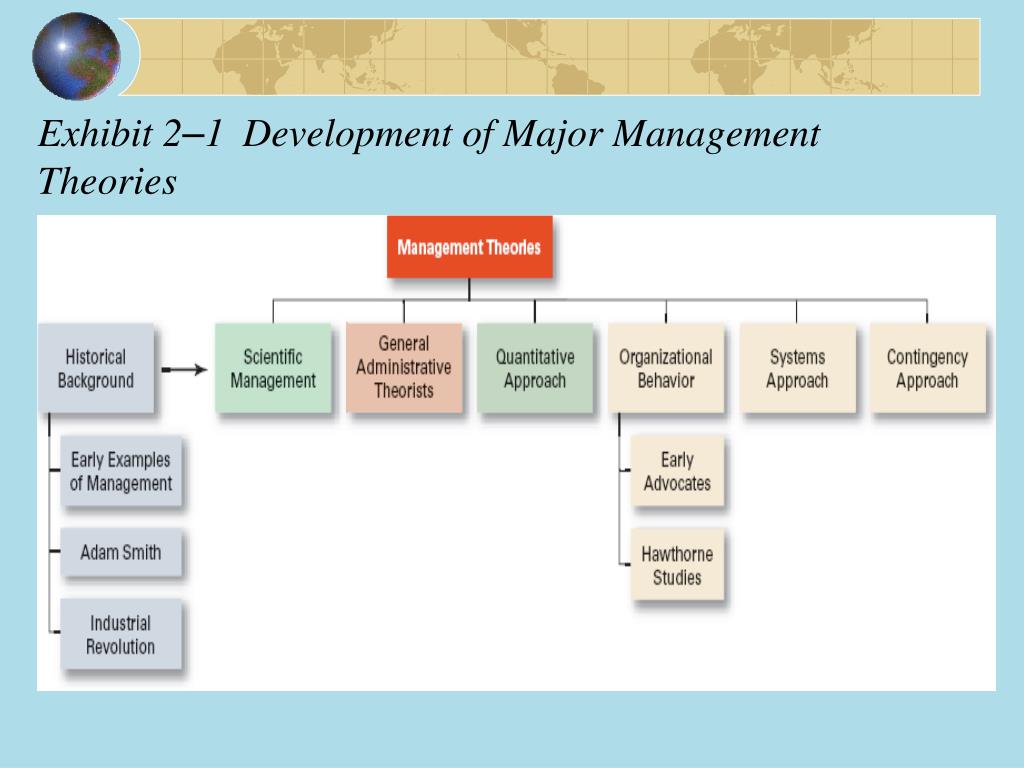 Exhibit 2–1 Development of Major Management Theories

Management Theories

Historical Background

Scientific Management

General Administrative Theorists

Quantitative Approach

Organizational Behavior

Systems Approach

Contingency Approach

Early Examples of Management

Adam Smith

Industrial Revolution

Early Advocates

Hawthorne Studies